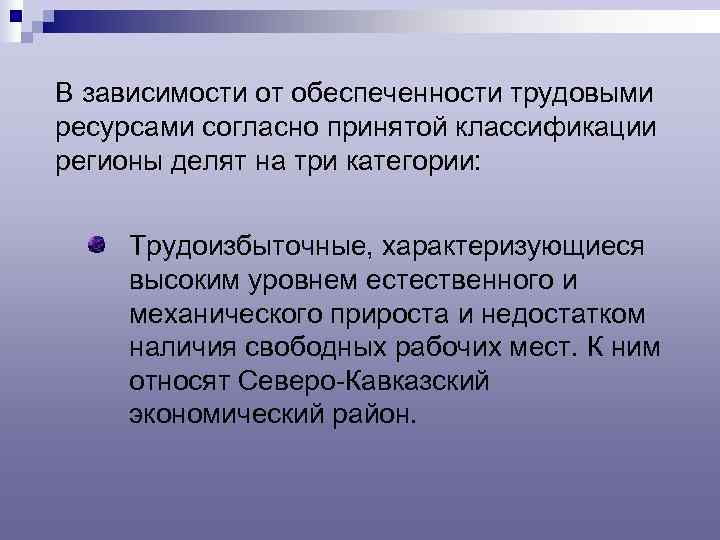 В зависимости от обеспеченности трудовыми ресурсами согласно принятой классификации регионы делят на три категории:

Трудоизбыточные, характеризующиеся высоким уровнем естественного и механического прироста и недостатком наличия свободных рабочих мест. К ним относят Северо-Кавказский экономический район.